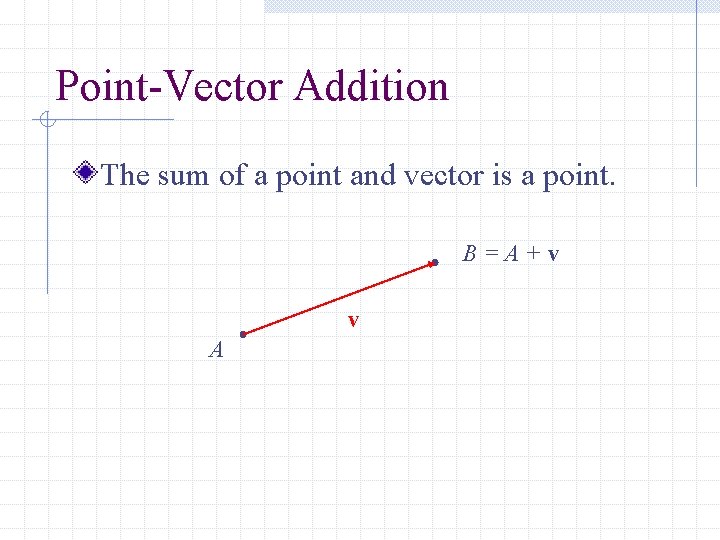 Point-Vector Addition

The sum of a point and vector is a point.

$B = A + \mathbf{v}$

$\mathbf{v}$

$A$